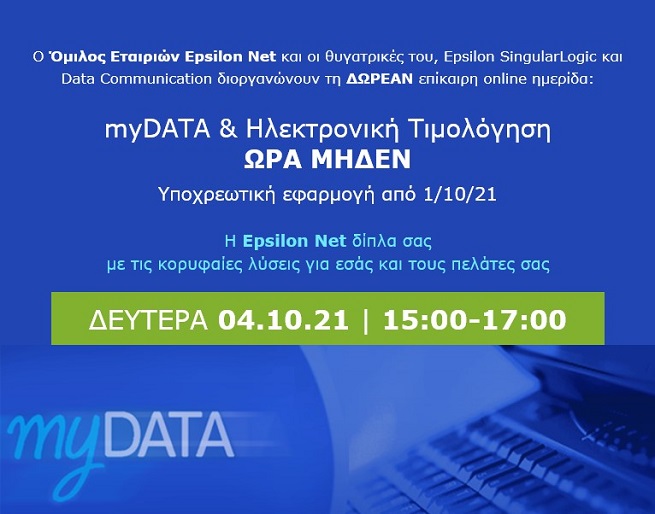 Ο Όμιλος Εταιριών Epsilon Net και οι θυγατρικές του, Epsilon SingularLogic και Data Communication διοργανώνουν τη ΔΩΡΕΑΝ επίκαιρη online ημερίδα:

myDATA & Ηλεκτρονική Τιμολόγηση
ΩΡΑ ΜΗΔΕΝ
Υποχρεωτική εφαρμογή από 1/10/21

Η Epsilon Net δίπλα σας
με τις κορυφαίες λύσεις για εσάς και τους πελάτες σας

ΔΕΥΤΕΡΑ 04.10.21 | 15:00-17:00

myDATA